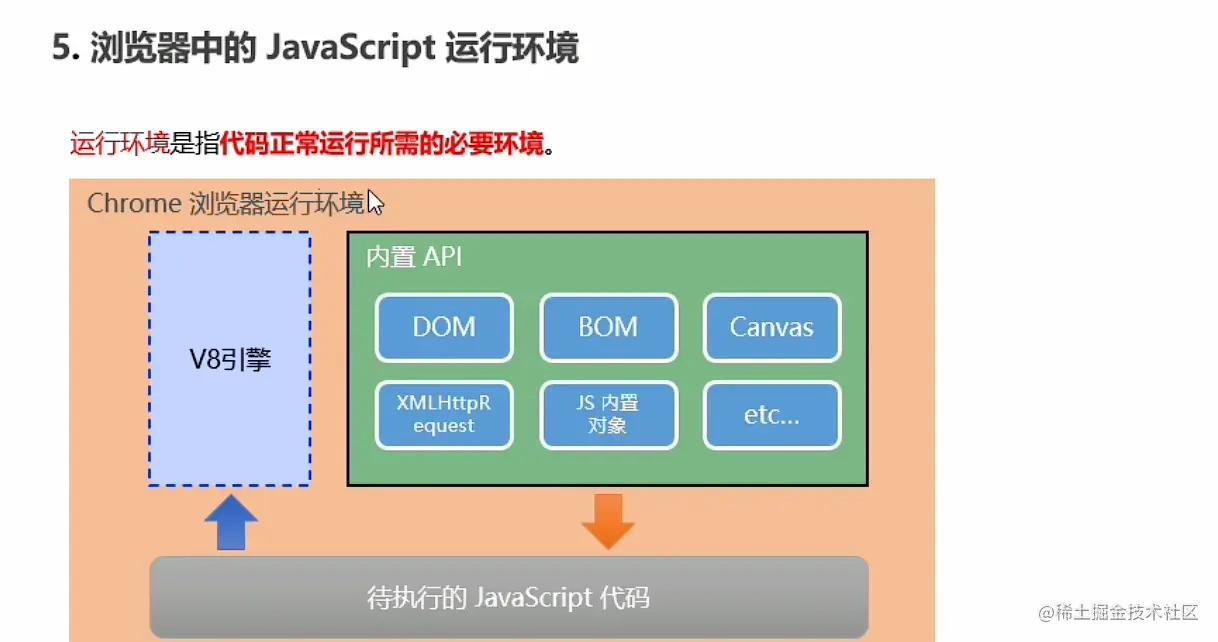 5. 浏览器中的 JavaScript 运行环境

运行环境是指代码正常运行所需的必要环境。

Chrome 浏览器运行环境

V8引擎

内置 API

DOM

BOM

Canvas

XMLHttpRequest

JS 内置对象

etc...

待执行的 JavaScript 代码

@稀土掘金技术社区